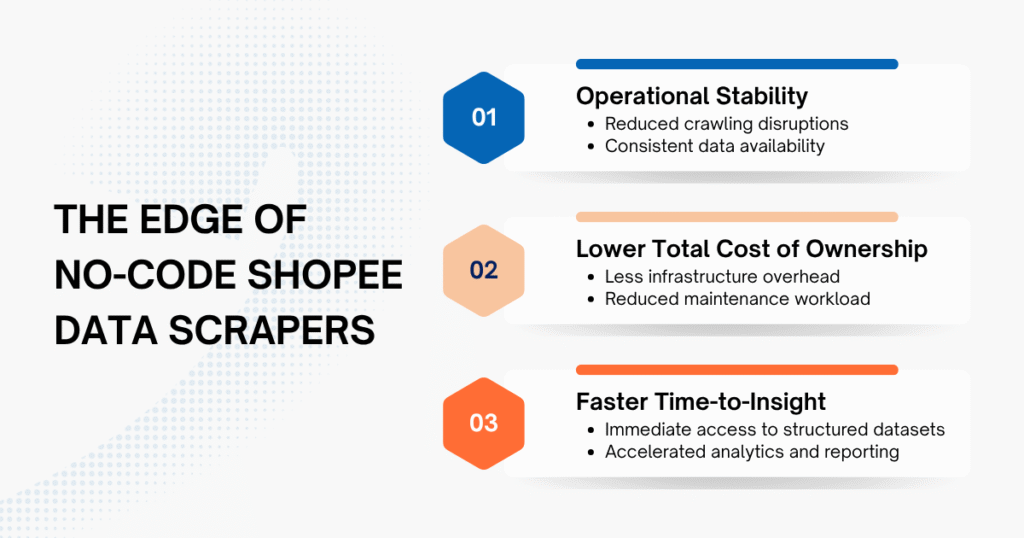 THE EDGE OF NO-CODE SHOPEE DATA SCRAPERS

01

Operational Stability
• Reduced crawling disruptions
• Consistent data availability

02

Lower Total Cost of Ownership
• Less infrastructure overhead
• Reduced maintenance workload

03

Faster Time-to-Insight
• Immediate access to structured datasets
• Accelerated analytics and reporting